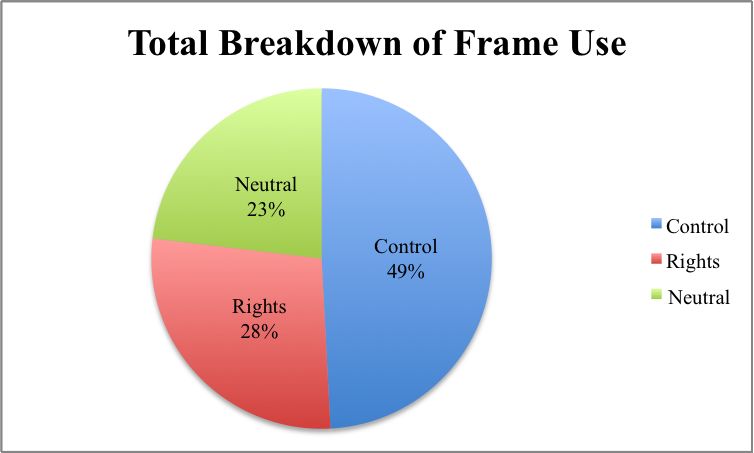 Total Breakdown of Frame Use

Neutral
23%

Control
49%

Rights
28%

Control
Rights
Neutral